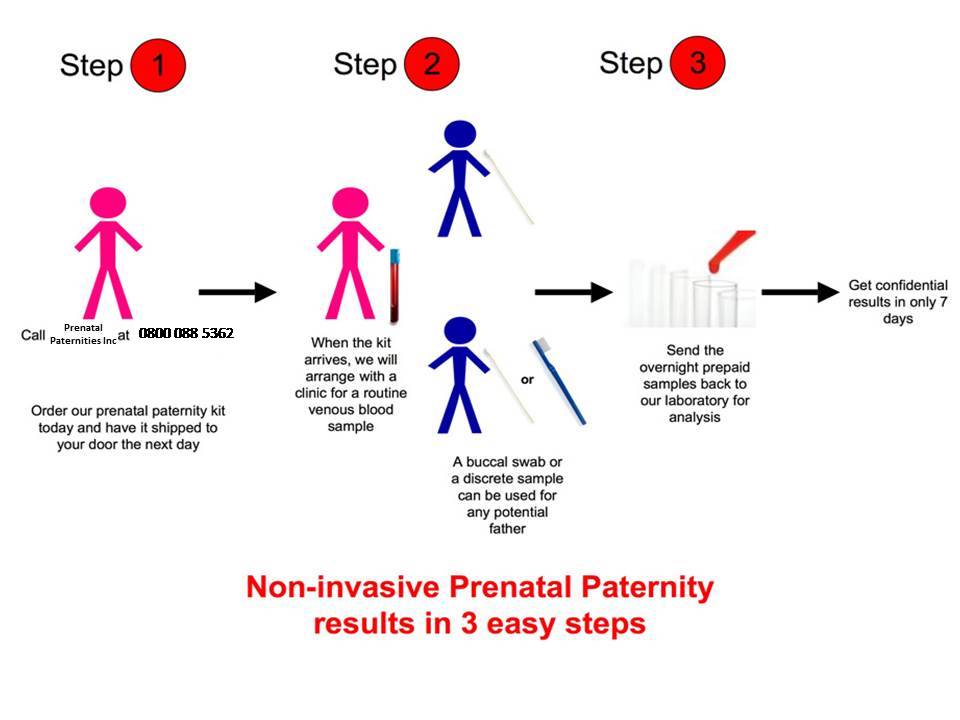 Step 1

Step 2

Step 3

Call Prenatal Paternities Inc at 0800 088 5362

Order our prenatal paternity kit today and have it shipped to your door the next day

When the kit arrives, we will arrange with a clinic for a routine venous blood sample

or

A buccal swab or a discrete sample can be used for any potential father

Send the overnight prepaid samples back to our laboratory for analysis

Get confidential results in only 7 days

Non-invasive Prenatal Paternity results in 3 easy steps